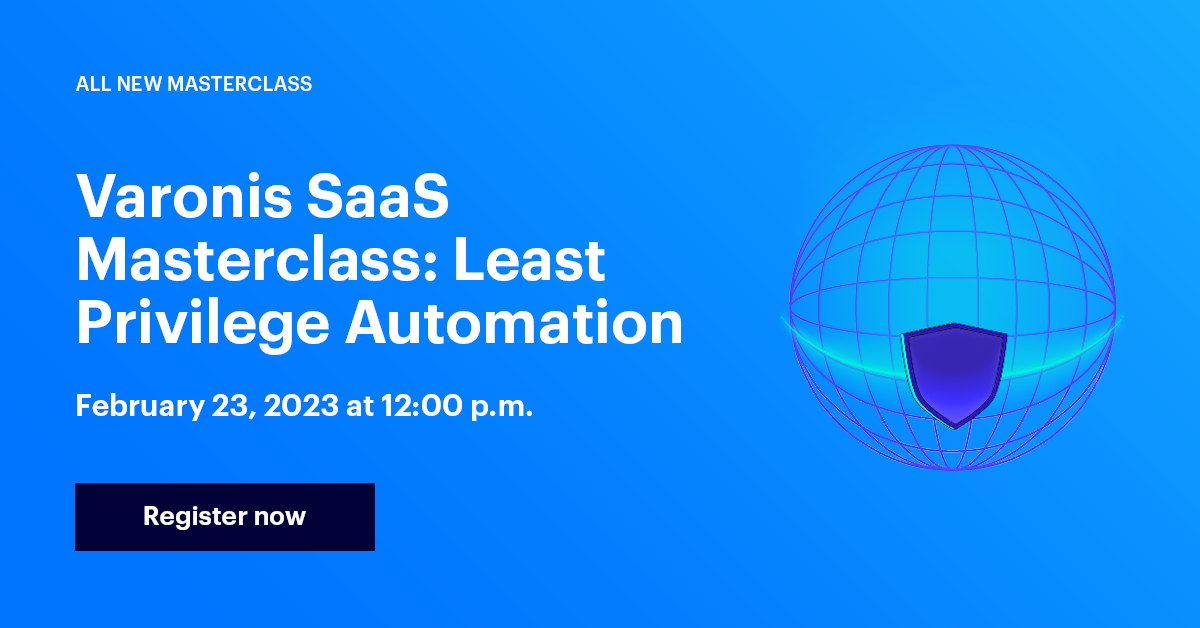 ALL NEW MASTERCLASS

Varonis SaaS Masterclass: Least Privilege Automation

February 23, 2023 at 12:00 p.m.

Register now